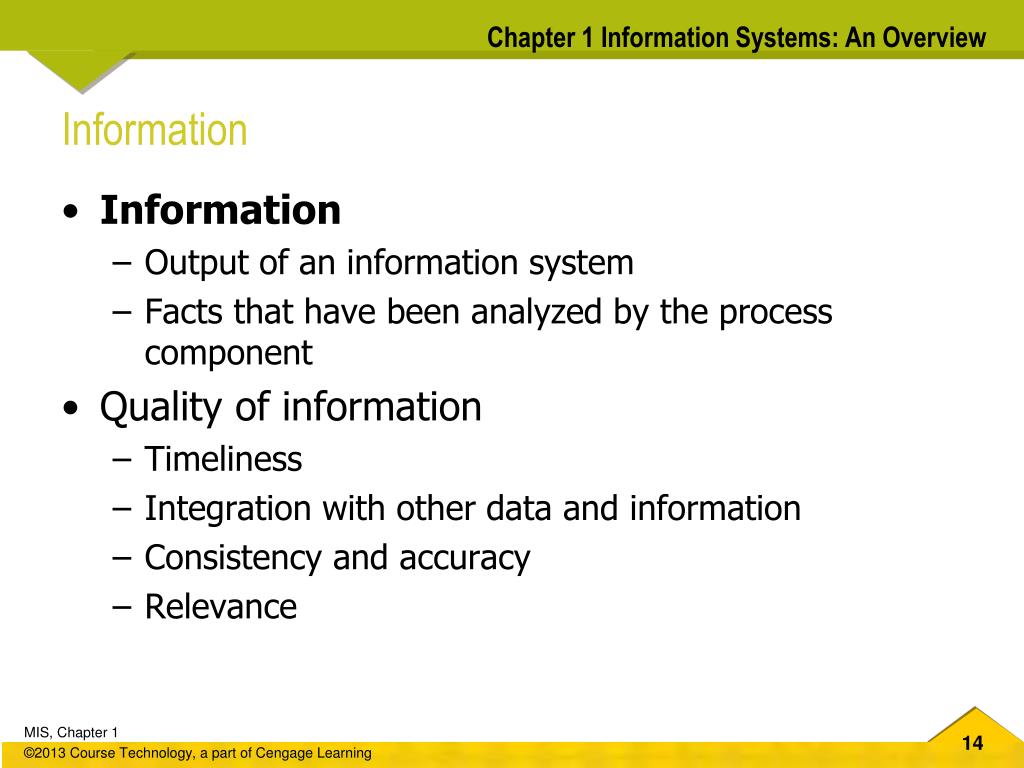 Chapter 1 Information Systems: An Overview

Information

• Information
– Output of an information system
– Facts that have been analyzed by the process component
• Quality of information
– Timeliness
– Integration with other data and information
– Consistency and accuracy
– Relevance

MIS, Chapter 1
©2013 Course Technology, a part of Cengage Learning

14